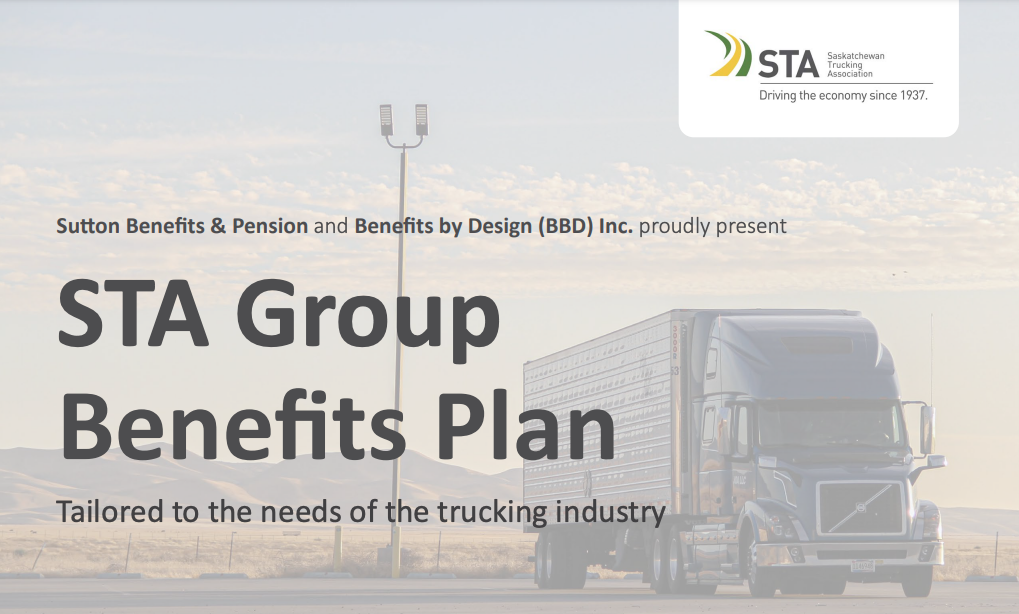 STA Saskatchewan Trucking Association
Driving the economy since 1937.

Sutton Benefits & Pension and Benefits by Design (BBD) Inc. proudly present

STA Group Benefits Plan

Tailored to the needs of the trucking industry